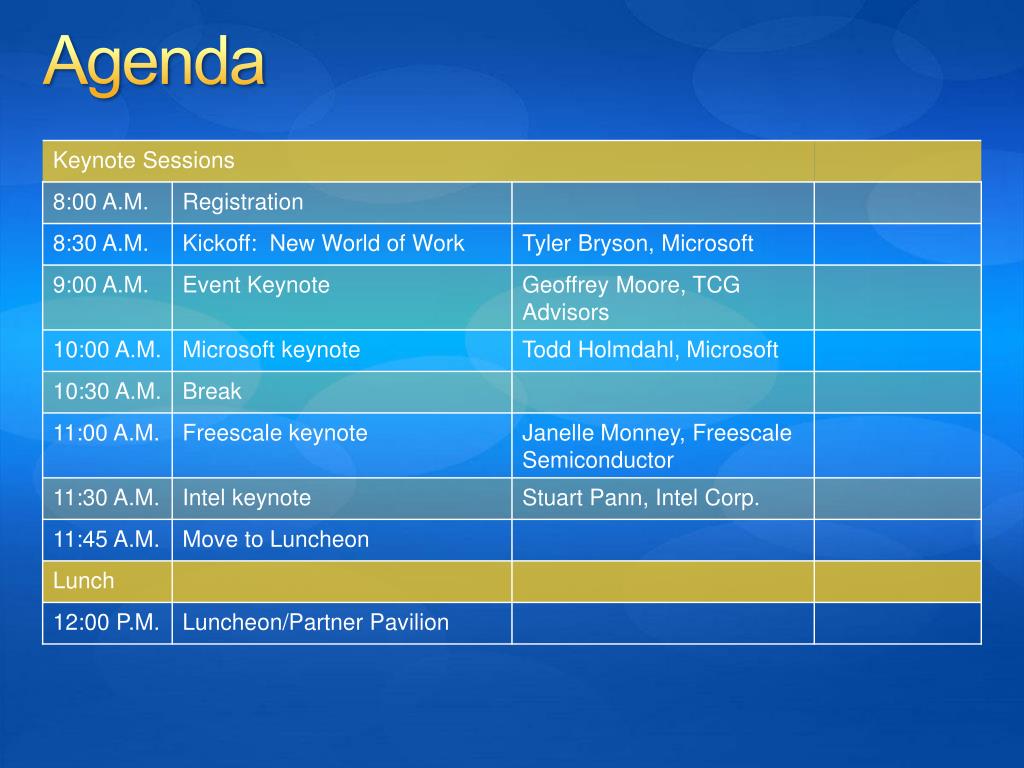 Agenda

| Keynote Sessions | | | |
|---|---|---|---|
| 8:00 A.M. | Registration | | |
| 8:30 A.M. | Kickoff:  New World of Work | Tyler Bryson, Microsoft | |
| 9:00 A.M. | Event Keynote | Geoffrey Moore, TCG Advisors | |
| 10:00 A.M. | Microsoft keynote | Todd Holmdahl, Microsoft | |
| 10:30 A.M. | Break | | |
| 11:00 A.M. | Freescale keynote | Janelle Monney, Freescale Semiconductor | |
| 11:30 A.M. | Intel keynote | Stuart Pann, Intel Corp. | |
| 11:45 A.M. | Move to Luncheon | | |
| Lunch | | | |
| 12:00 P.M. | Luncheon/Partner Pavilion | | |